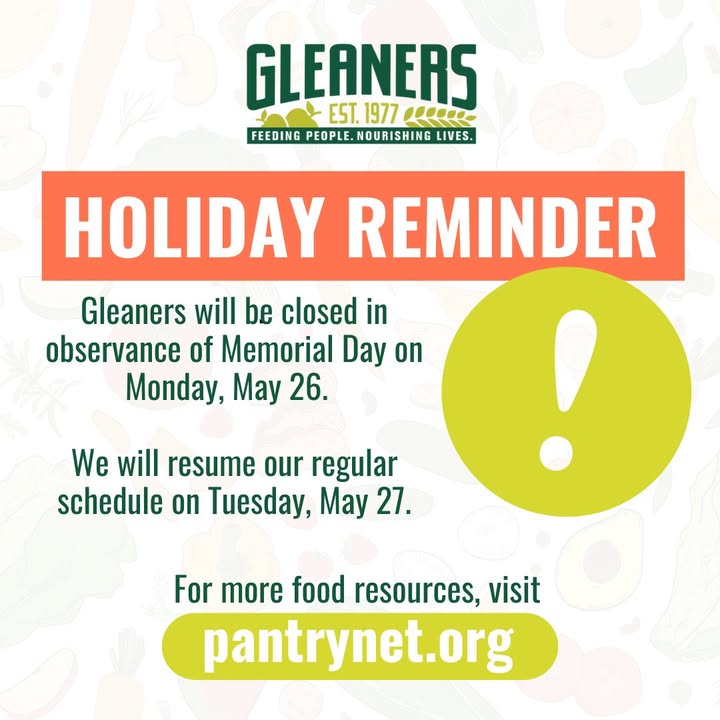 GLEANERS
EST. 1977
FEEDING PEOPLE. NOURISHING LIVES.

HOLIDAY REMINDER

Gleaners will be closed in observance of Memorial Day on Monday, May 26.

We will resume our regular schedule on Tuesday, May 27.

!

For more food resources, visit
pantrynet.org